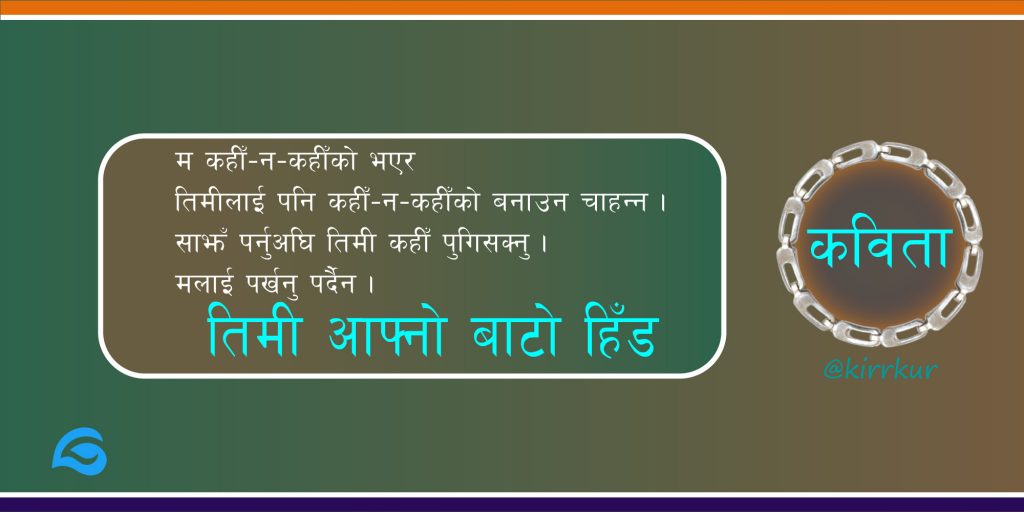 म कहीँ-न-कहीँको भएर
तिमीलाई पनि कहीँ-न-कहीँको बनाउन चाहन्न ।
साझँ पर्नुअघि तिमी कहीँ पुगिसक्नु ।
मलाई पर्खनु पर्दैन ।

तिमी आफ्नो बाटो हिँड

कविता

@kirrkur